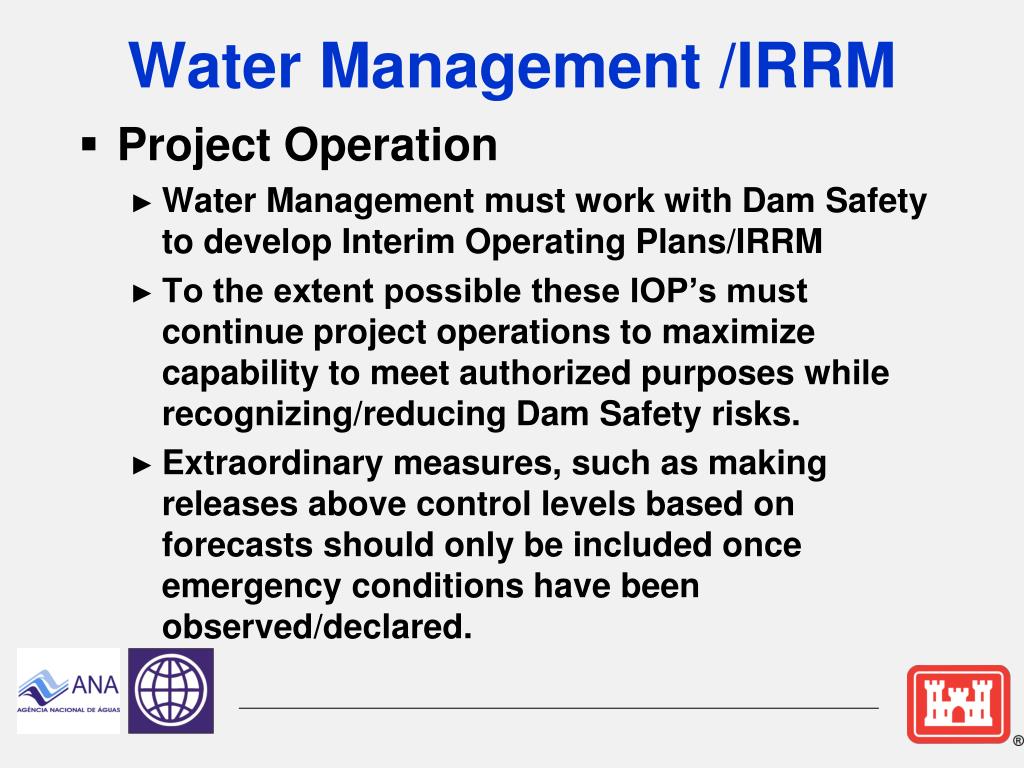 Water Management /IRRM

▪ Project Operation

► Water Management must work with Dam Safety to develop Interim Operating Plans/IRRM

► To the extent possible these IOP's must continue project operations to maximize capability to meet authorized purposes while recognizing/reducing Dam Safety risks.

► Extraordinary measures, such as making releases above control levels based on forecasts should only be included once emergency conditions have been observed/declared.

ANA
AGÊNCIA NACIONAL DE ÁGUAS

®